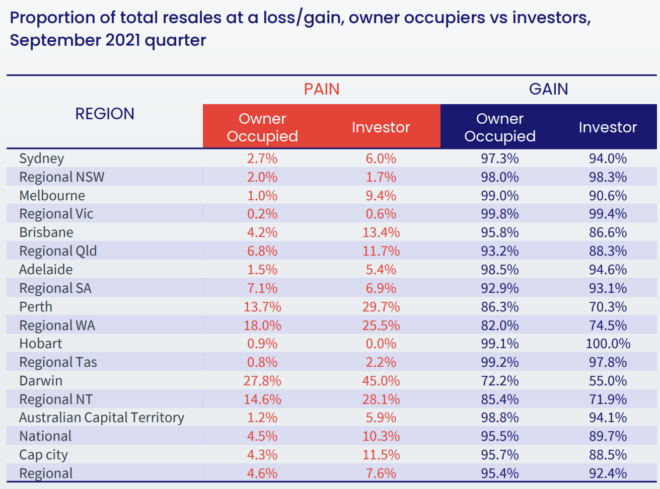 Proportion of total resales at a loss/gain, owner occupiers vs investors, September 2021 quarter

| REGION | PAIN Owner Occupied | PAIN Investor | GAIN Owner Occupied | GAIN Investor |
|---|---|---|---|---|
| Sydney | 2.7% | 6.0% | 97.3% | 94.0% |
| Regional NSW | 2.0% | 1.7% | 98.0% | 98.3% |
| Melbourne | 1.0% | 9.4% | 99.0% | 90.6% |
| Regional Vic | 0.2% | 0.6% | 99.8% | 99.4% |
| Brisbane | 4.2% | 13.4% | 95.8% | 86.6% |
| Regional Qld | 6.8% | 11.7% | 93.2% | 88.3% |
| Adelaide | 1.5% | 5.4% | 98.5% | 94.6% |
| Regional SA | 7.1% | 6.9% | 92.9% | 93.1% |
| Perth | 13.7% | 29.7% | 86.3% | 70.3% |
| Regional WA | 18.0% | 25.5% | 82.0% | 74.5% |
| Hobart | 0.9% | 0.0% | 99.1% | 100.0% |
| Regional Tas | 0.8% | 2.2% | 99.2% | 97.8% |
| Darwin | 27.8% | 45.0% | 72.2% | 55.0% |
| Regional NT | 14.6% | 28.1% | 85.4% | 71.9% |
| Australian Capital Territory | 1.2% | 5.9% | 98.8% | 94.1% |
| National | 4.5% | 10.3% | 95.5% | 89.7% |
| Cap city | 4.3% | 11.5% | 95.7% | 88.5% |
| Regional | 4.6% | 7.6% | 95.4% | 92.4% |